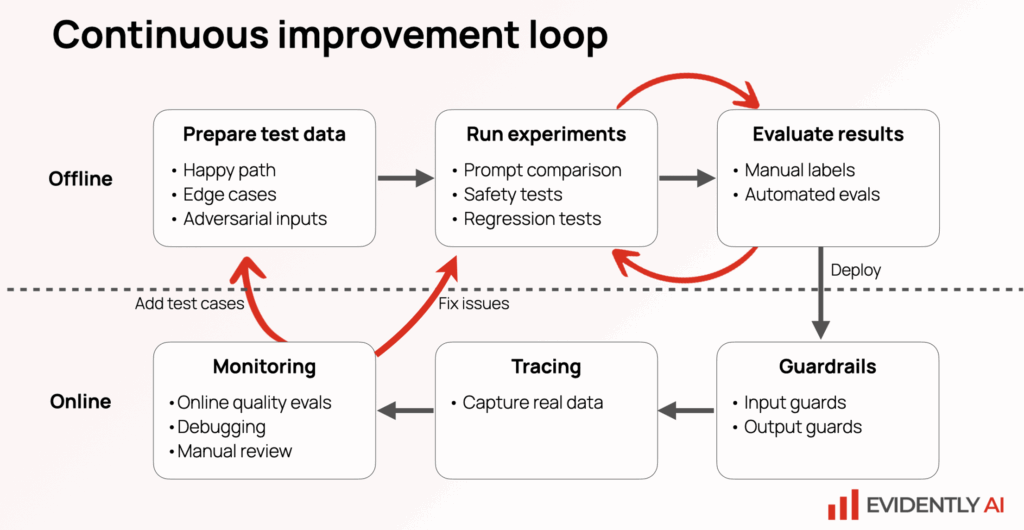 Continuous improvement loop

Offline

Prepare test data
• Happy path
• Edge cases
• Adversarial inputs

Run experiments
• Prompt comparison
• Safety tests
• Regression tests

Evaluate results
• Manual labels
• Automated evals

Deploy

Add test cases

Fix issues

Online

Monitoring
• Online quality evals
• Debugging
• Manual review

Tracing
• Capture real data

Guardrails
• Input guards
• Output guards

EVIDENTLY AI